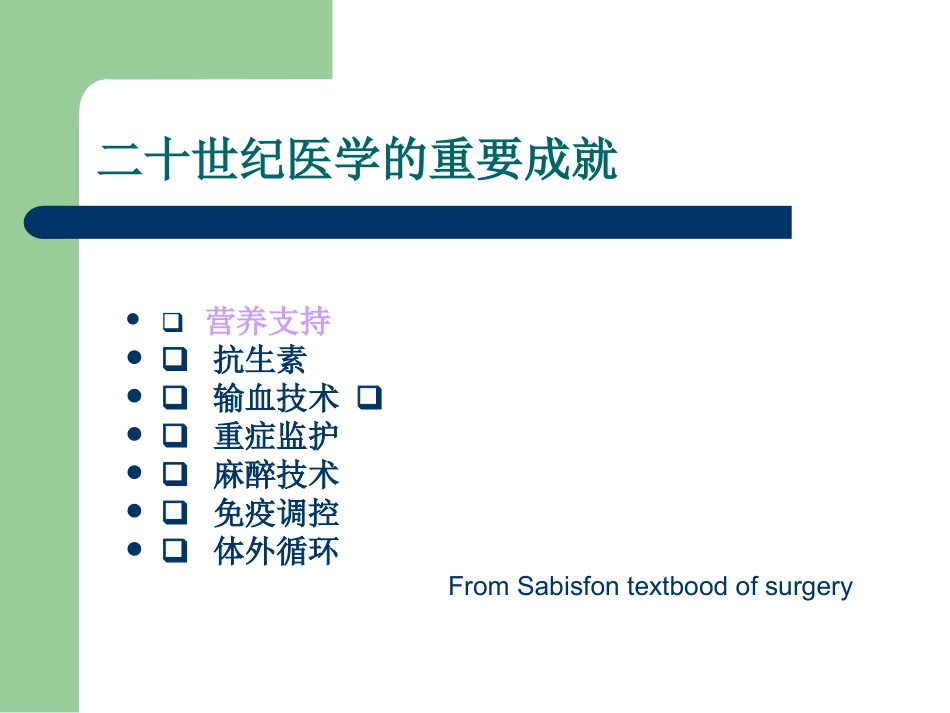 二十世纪医学的重要成就

• ☐ 营养支持
• ☐ 抗生素
• ☐ 输血技术 ☐
• ☐ 重症监护
• ☐ 麻醉技术
• ☐ 免疫调控
• ☐ 体外循环

From Sabisfon textbood of surgery